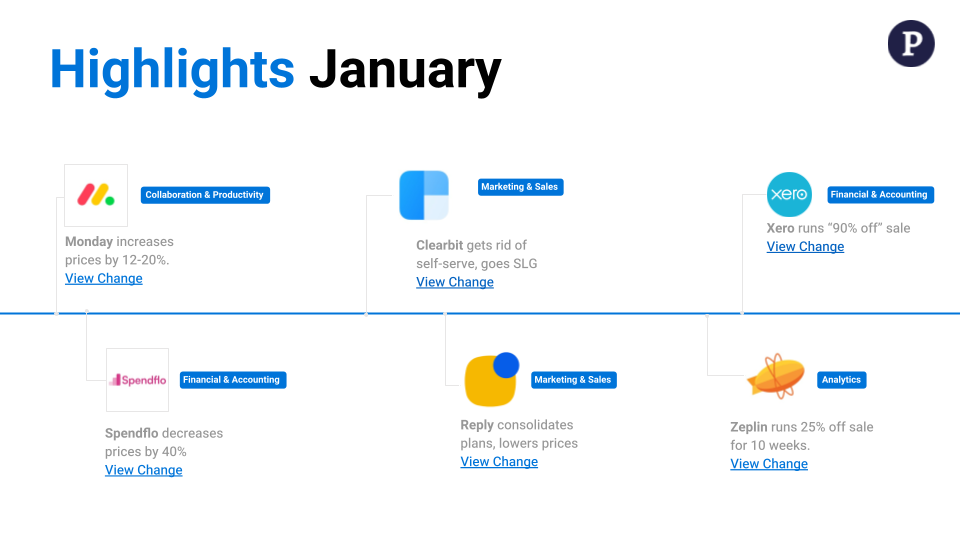 Highlights January

P

Collaboration & Productivity

Monday increases prices by 12-20%.
View Change

Marketing & Sales

Clearbit gets rid of self-serve, goes SLG
View Change

xero

Financial & Accounting

Xero runs "90% off" sale
View Change

Spendflo

Financial & Accounting

Spendflo decreases prices by 40%
View Change

Marketing & Sales

Reply consolidates plans, lowers prices
View Change

Analytics

Zeplin runs 25% off sale for 10 weeks.
View Change